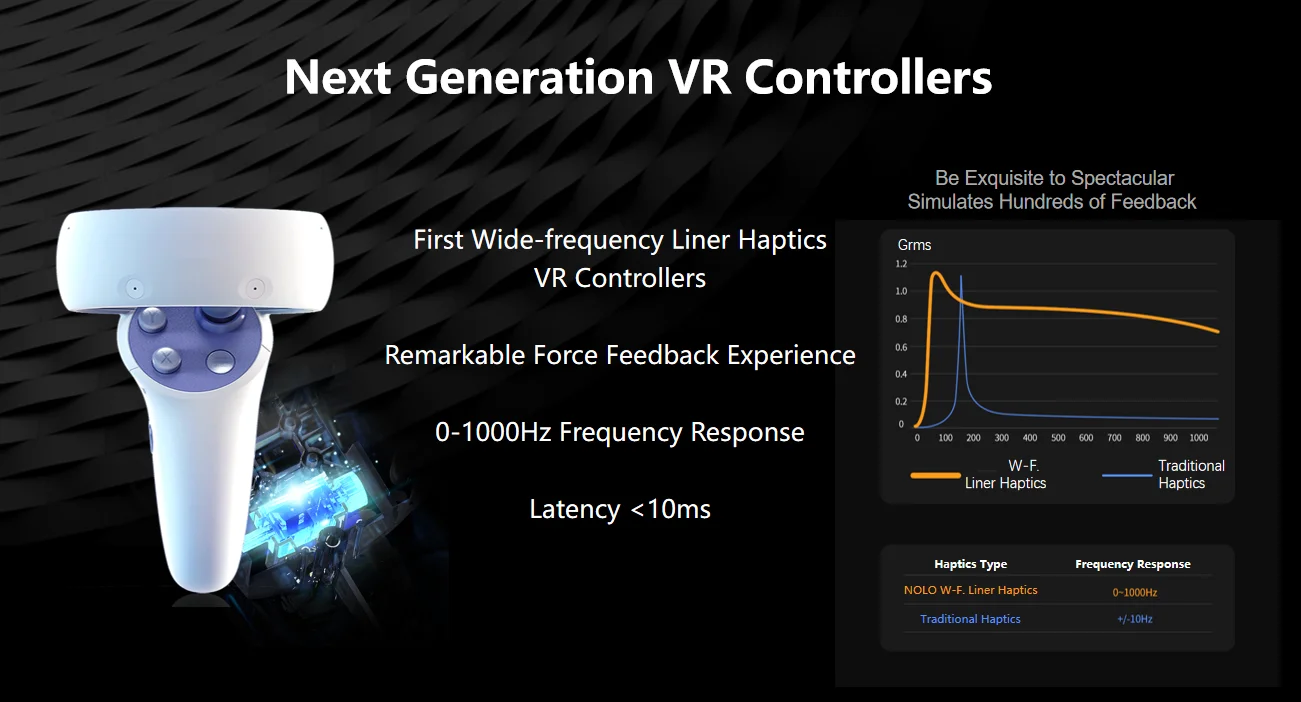 Next Generation VR Controllers

First Wide-frequency Liner Haptics VR Controllers

Remarkable Force Feedback Experience

0-1000Hz Frequency Response

Latency <10ms

Be Exquisite to Spectacular
Simulates Hundreds of Feedback

Grms

1.2
1.0
0.8
0.6
0.4
0.2
0

0 100 200 300 400 500 600 700 800 900 1000

W-F. Liner Haptics
Traditional Haptics

| Haptics Type | Frequency Response |
|---|---|
| NOLO W-F. Liner Haptics | 0~1000Hz |
| Traditional Haptics | +/-10Hz |